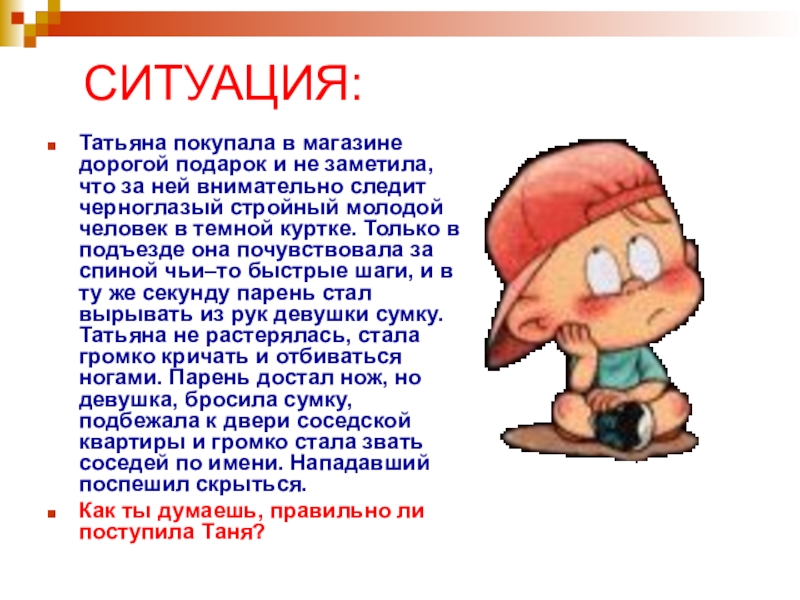 СИТУАЦИЯ:

Татьяна покупала в магазине дорогой подарок и не заметила, что за ней внимательно следит черноглазый стройный молодой человек в темной куртке. Только в подъезде она почувствовала за спиной чьи–то быстрые шаги, и в ту же секунду парень стал вырывать из рук девушки сумку. Татьяна не растерялась, стала громко кричать и отбиваться ногами. Парень достал нож, но девушка, бросила сумку, подбежала к двери соседской квартиры и громко стала звать соседей по имени. Нападавший поспешил скрыться.

Как ты думаешь, правильно ли поступила Таня?